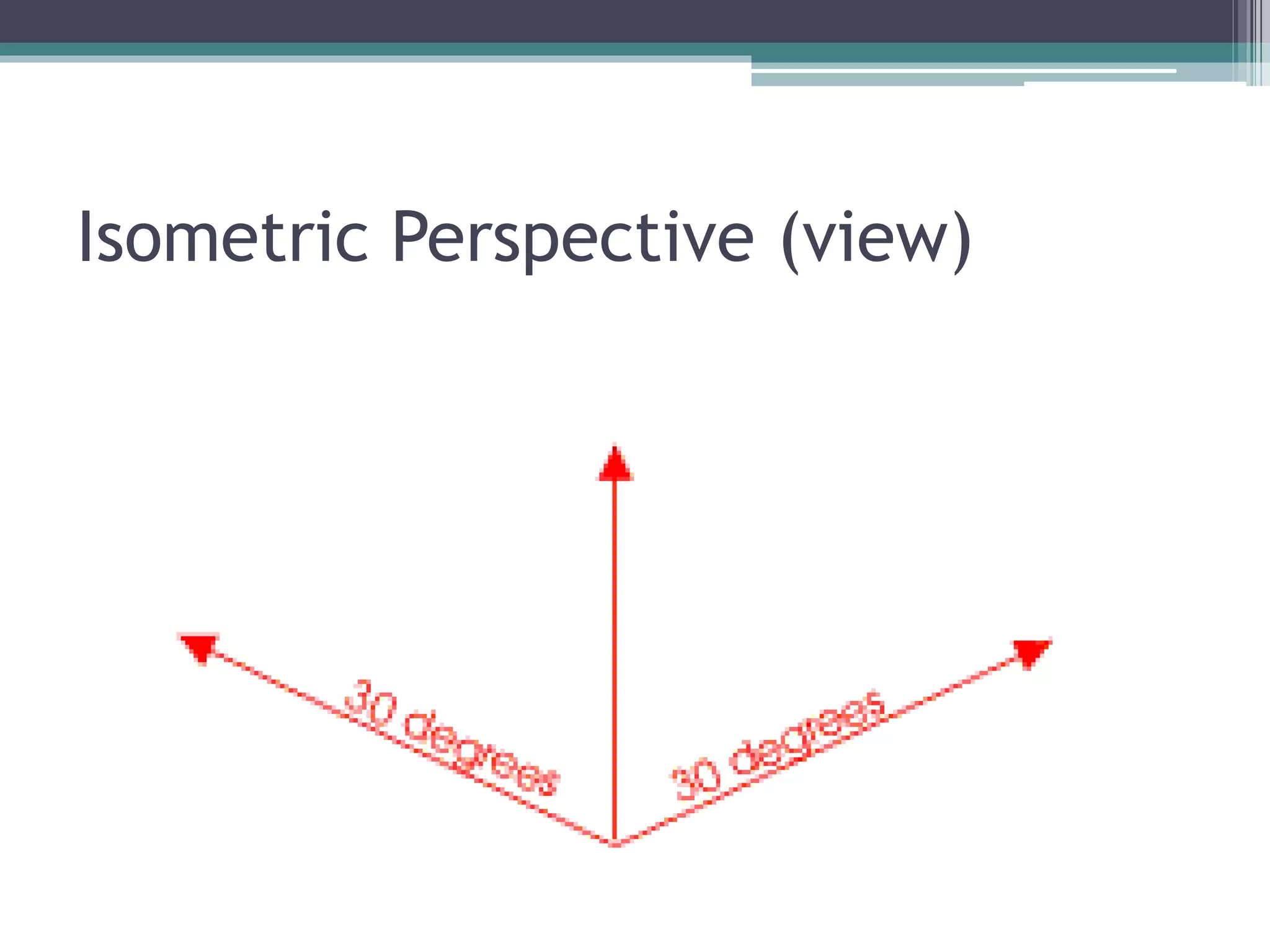 Isometric Perspective (view)

30 degrees

30 degrees